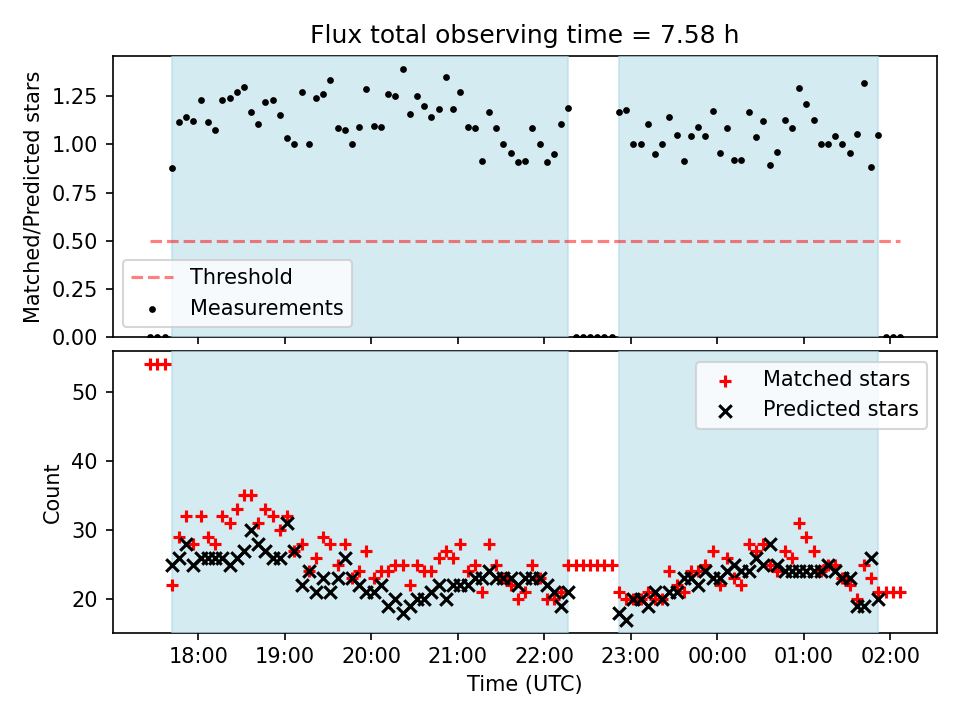 Flux total observing time = 7.58 h

Matched/Predicted stars

1.25
1.00
0.75
0.50
0.25
0.00

Threshold
Measurements

Count

50
40
30
20

Matched stars
Predicted stars

18:00
19:00
20:00
21:00
22:00
23:00
00:00
01:00
02:00

Time (UTC)